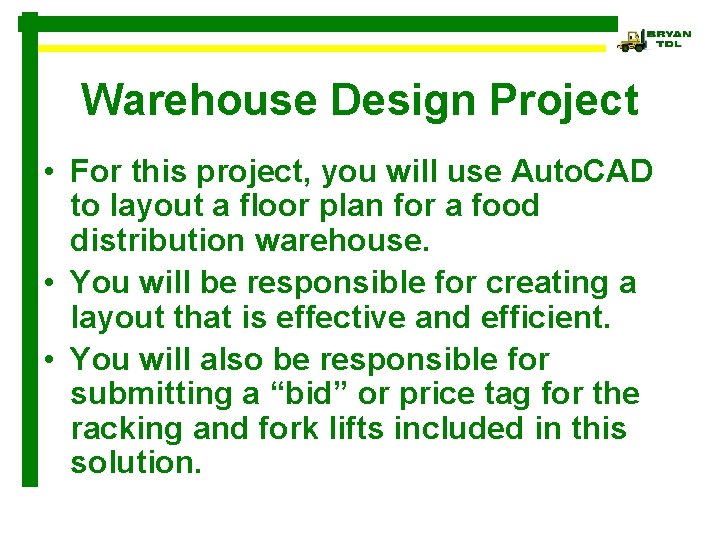 BRYAN TDL

Warehouse Design Project

• For this project, you will use AutoCAD to layout a floor plan for a food distribution warehouse.
• You will be responsible for creating a layout that is effective and efficient.
• You will also be responsible for submitting a “bid” or price tag for the racking and fork lifts included in this solution.